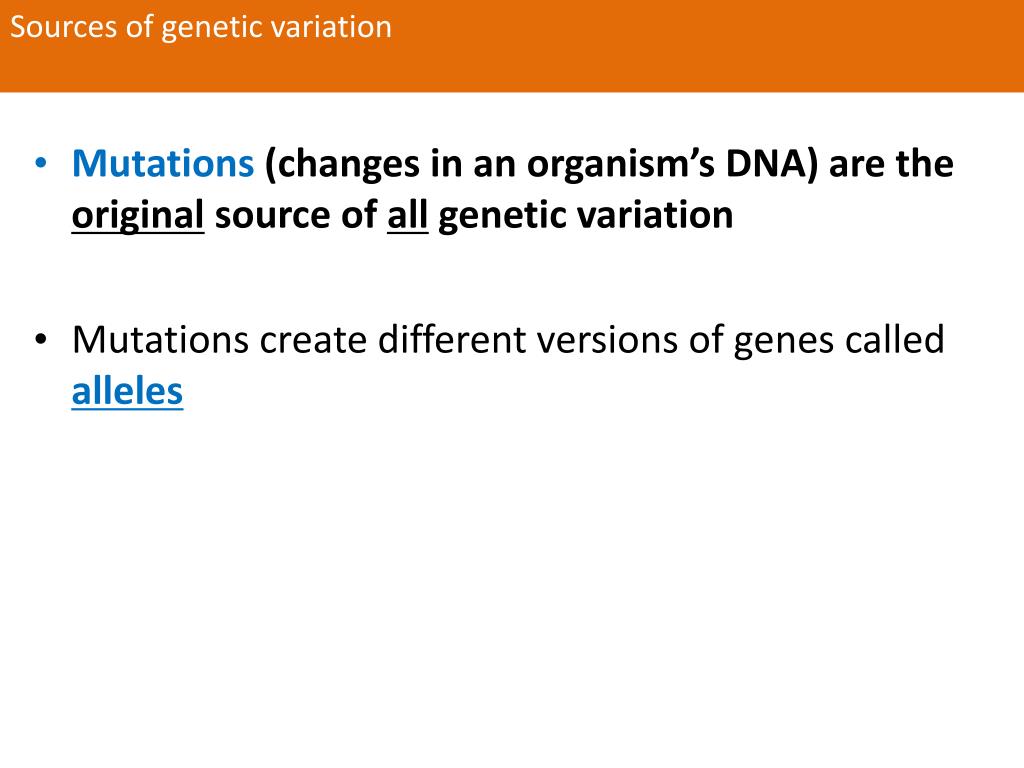 Sources of genetic variation

• Mutations (changes in an organism's DNA) are the original source of all genetic variation

• Mutations create different versions of genes called alleles